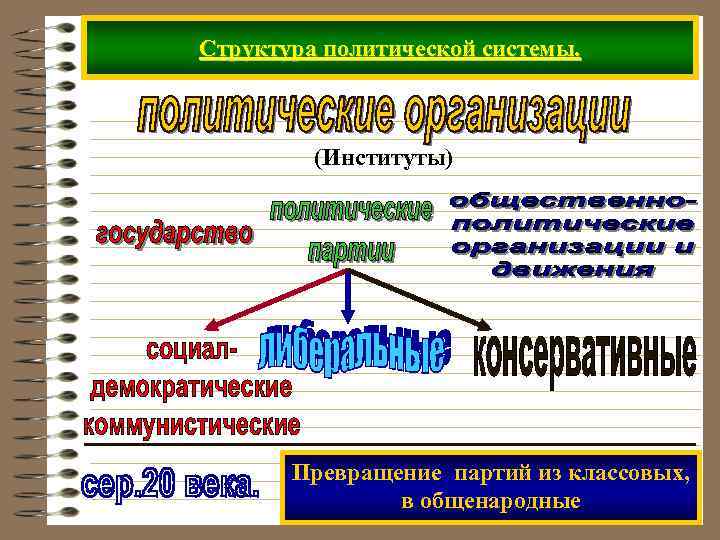 Структура политической системы.

политические организации

(Институты)

государство

политические партии

общественно-политические организации и движения

социал-демократические

коммунистические

либеральные

консервативные

сер.20 века.

Превращение партий из классовых, в общенародные